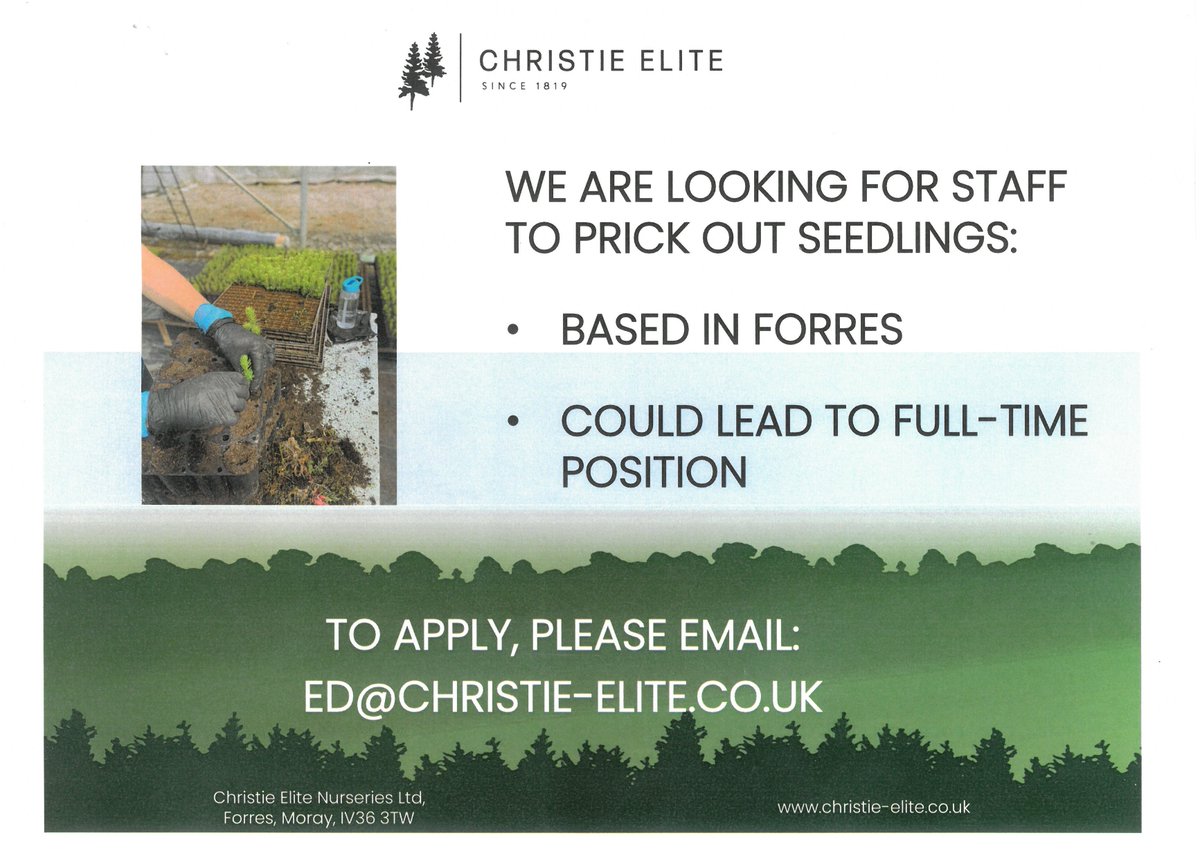 CHRISTIE ELITE
SINCE 1819

WE ARE LOOKING FOR STAFF TO PRICK OUT SEEDLINGS:

• BASED IN FORRES

• COULD LEAD TO FULL-TIME POSITION

TO APPLY, PLEASE EMAIL:
ED@CHRISTIE-ELITE.CO.UK

Christie Elite Nurseries Ltd,
Forres, Moray, IV36 3TW

www.christie-elite.co.uk